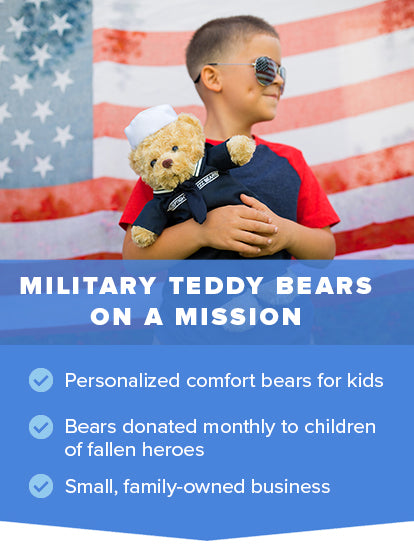 MILITARY TEDDY BEARS ON A MISSION

Personalized comfort bears for kids

Bears donated monthly to children of fallen heroes

Small, family-owned business